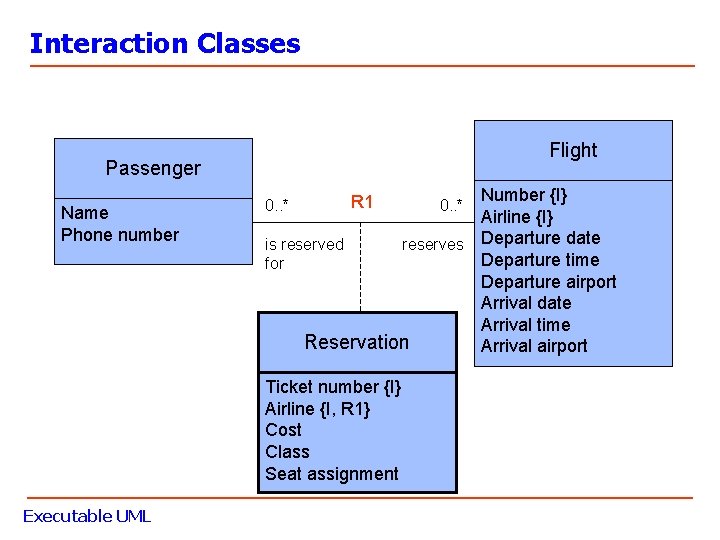 Interaction Classes

Passenger

Name
Phone number

0..*

R1

0..*

is reserved for

reserves

Flight

Number {I}
Airline {I}
Departure date
Departure time
Departure airport
Arrival date
Arrival time
Arrival airport

Reservation

Ticket number {I}
Airline {I, R1}
Cost
Class
Seat assignment

Executable UML